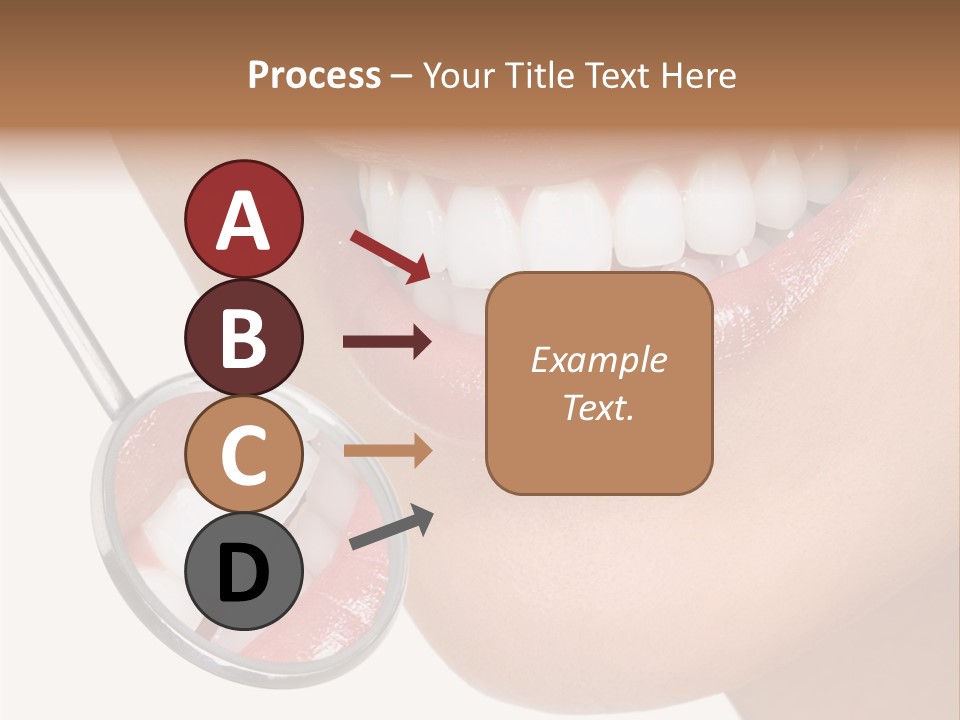 Process – Your Title Text Here

A

B

C

D

Example Text.